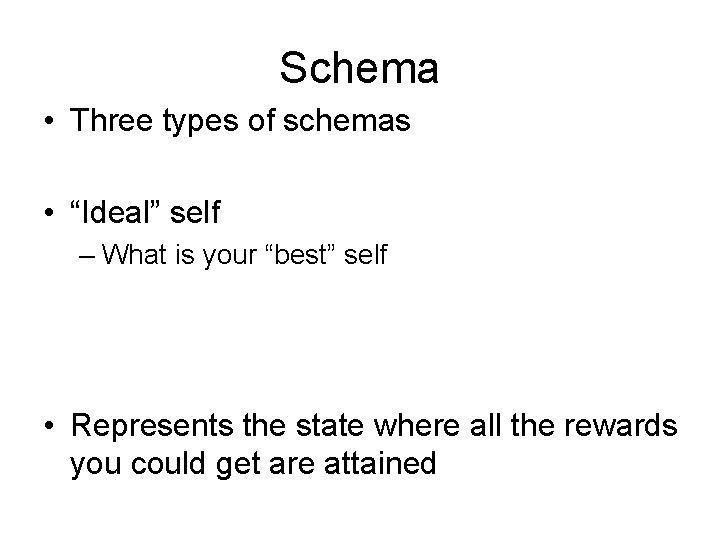 Schema

• Three types of schemas

• “Ideal” self
– What is your “best” self

• Represents the state where all the rewards you could get are attained